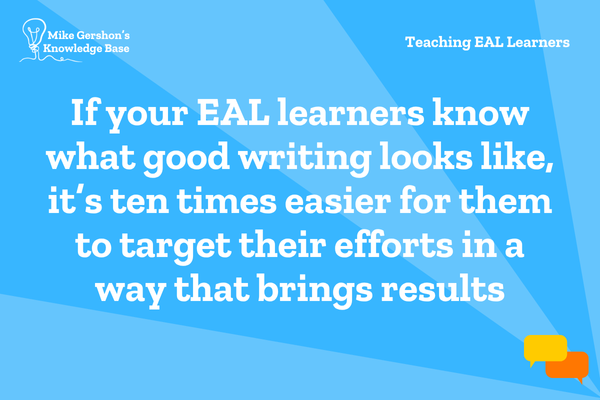 Mike Gershon's Knowledge Base

Teaching EAL Learners

If your EAL learners know what good writing looks like, it's ten times easier for them to target their efforts in a way that brings results